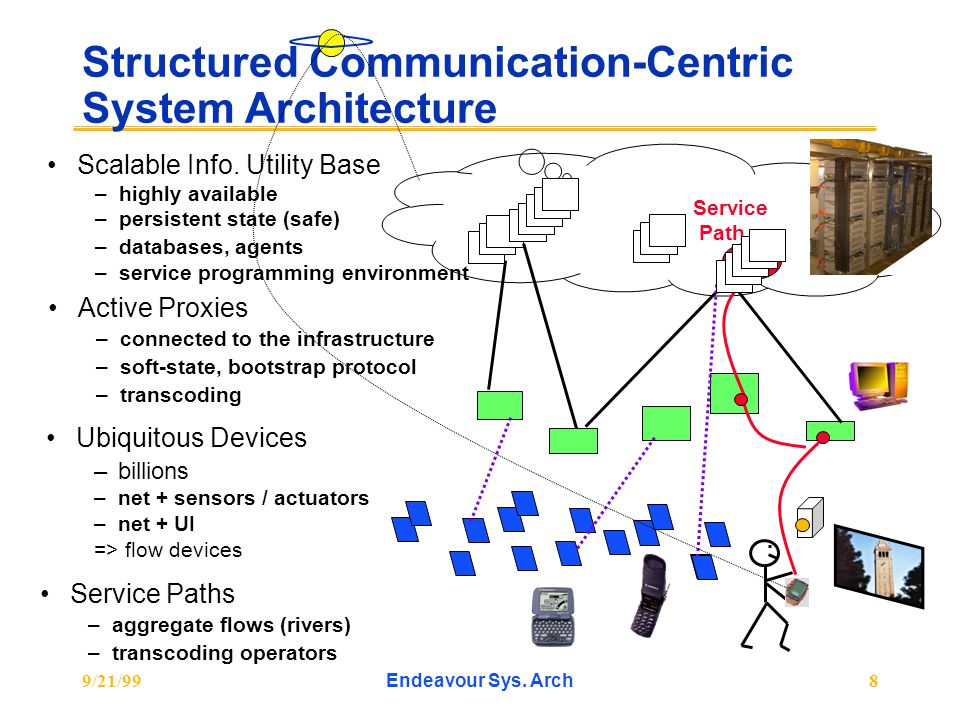 Structured Communication-Centric System Architecture

• Scalable Info. Utility Base
– highly available
– persistent state (safe)
– databases, agents
– service programming environment

• Active Proxies
– connected to the infrastructure
– soft-state, bootstrap protocol
– transcoding

• Ubiquitous Devices
– billions
– net + sensors / actuators
– net + UI
=> flow devices

• Service Paths
– aggregate flows (rivers)
– transcoding operators

Service Path

9/21/99

Endeavour Sys. Arch

8